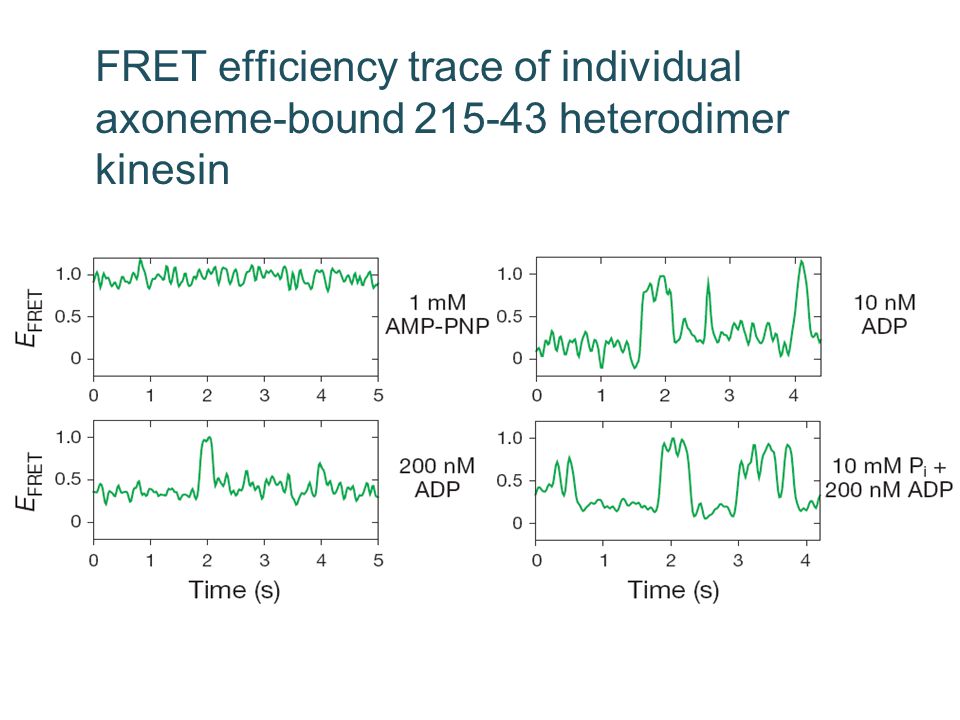 FRET efficiency trace of individual axoneme-bound 215-43 heterodimer kinesin

$E_{FRET}$

1.0
0.5
0

0 1 2 3 4 5

1 mM AMP-PNP

1.0
0.5
0

0 1 2 3 4

10 nM ADP

$E_{FRET}$

1.0
0.5
0

0 1 2 3 4 5

Time (s)

200 nM ADP

1.0
0.5
0

0 1 2 3 4

Time (s)

10 mM $P_i$ + 200 nM ADP